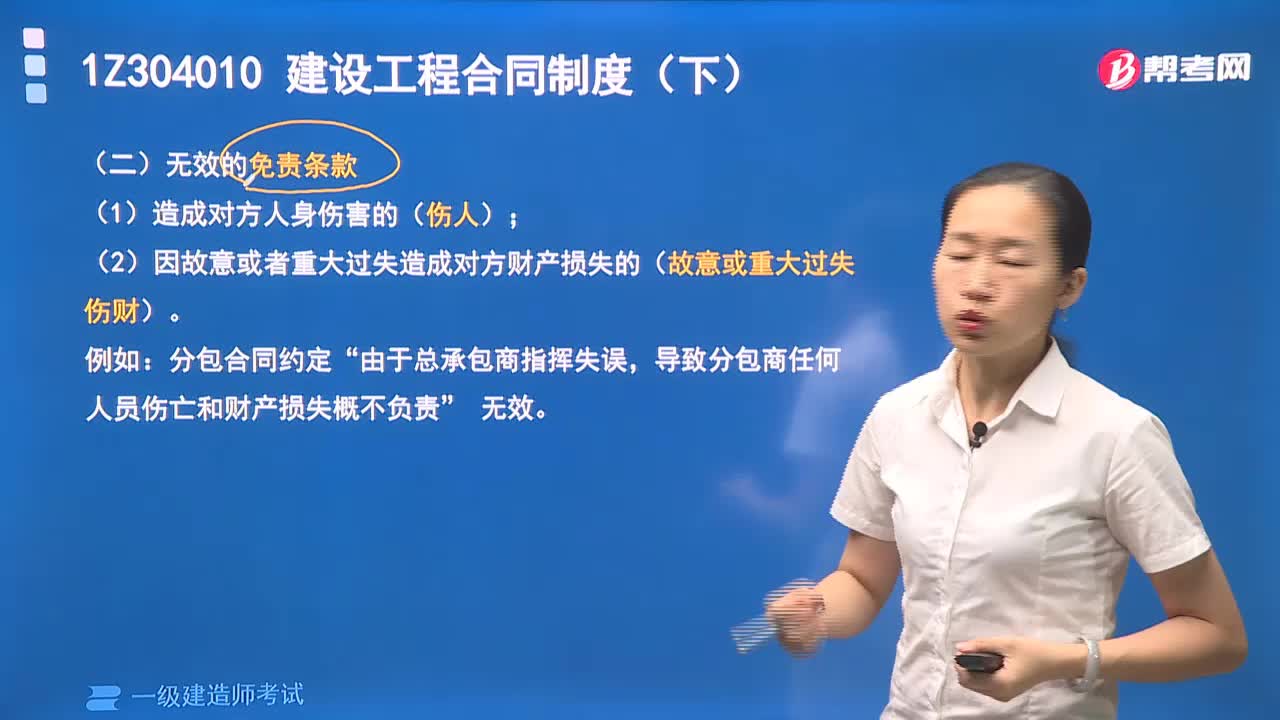 1Z304010 建设工程合同制度（下）

帮考网

（二）无效的免责条款

（1）造成对方人身伤害的（伤人）；

（2）因故意或者重大过失造成对方财产损失的（故意或重大过失伤财）。

例如：分包合同约定“由于总承包商指挥失误，导致分包商任何人员伤亡和财产损失概不负责” 无效。

一级建造师考试